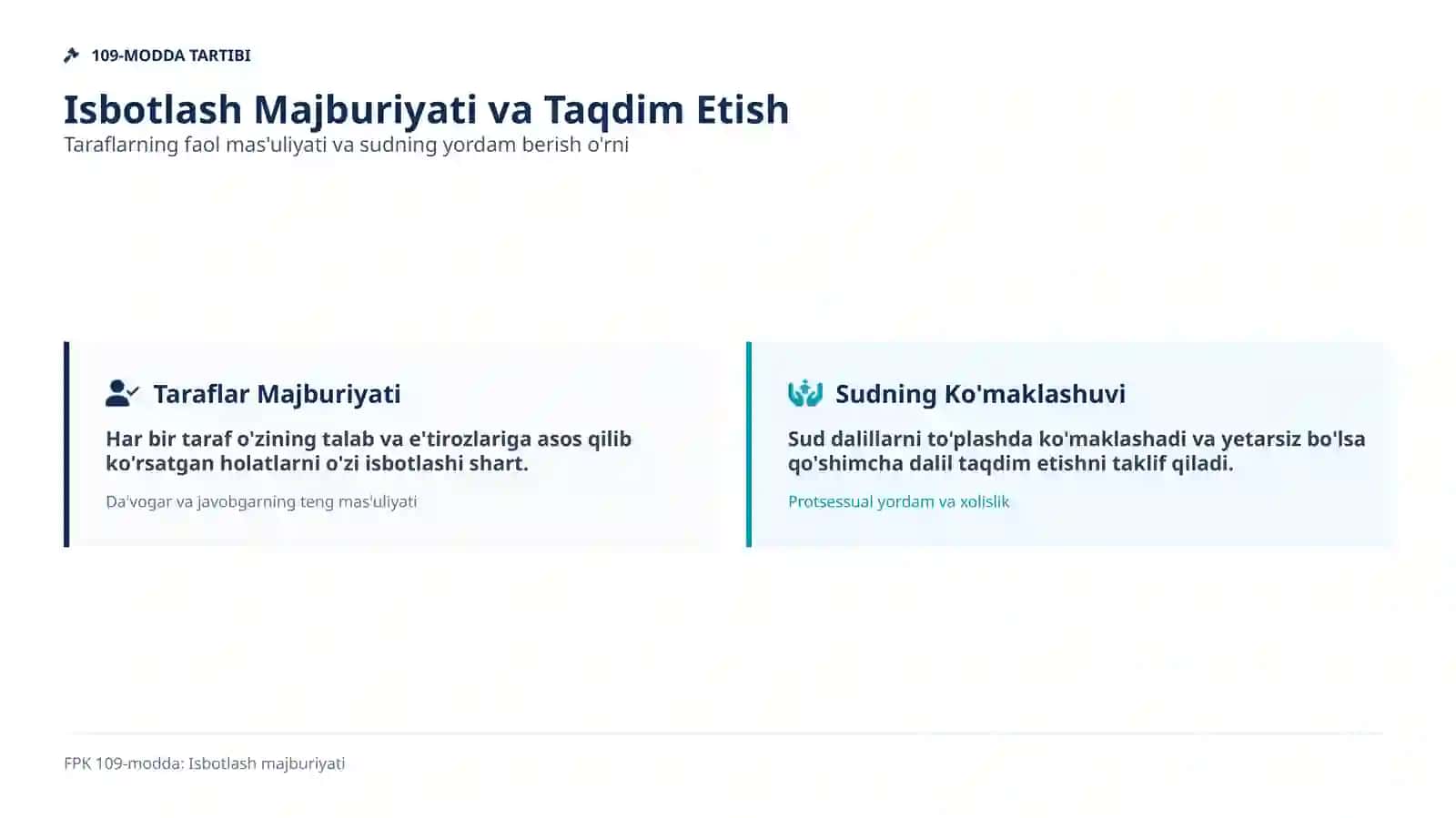 109-MODDA TARTIBI

Isbotlash Majburiyati va Taqdim Etish

Taraflarning faol mas'uliyati va sudning yordam berish o'rni

Taraflar Majburiyati

Har bir taraf o'zining talab va e'tirozlariga asos qilib ko'rsatgan holatlarni o'zi isbotlashi shart.

Da'vogar va javobgarning teng mas'uliyati

Sudning Ko'maklashuvi

Sud dalillarni to'plashda ko'maklashadi va yetarsiz bo'lsa qo'shimcha dalil taqdim etishni taklif qiladi.

Protsessual yordam va xolislik

FPK 109-modda: Isbotlash majburiyati